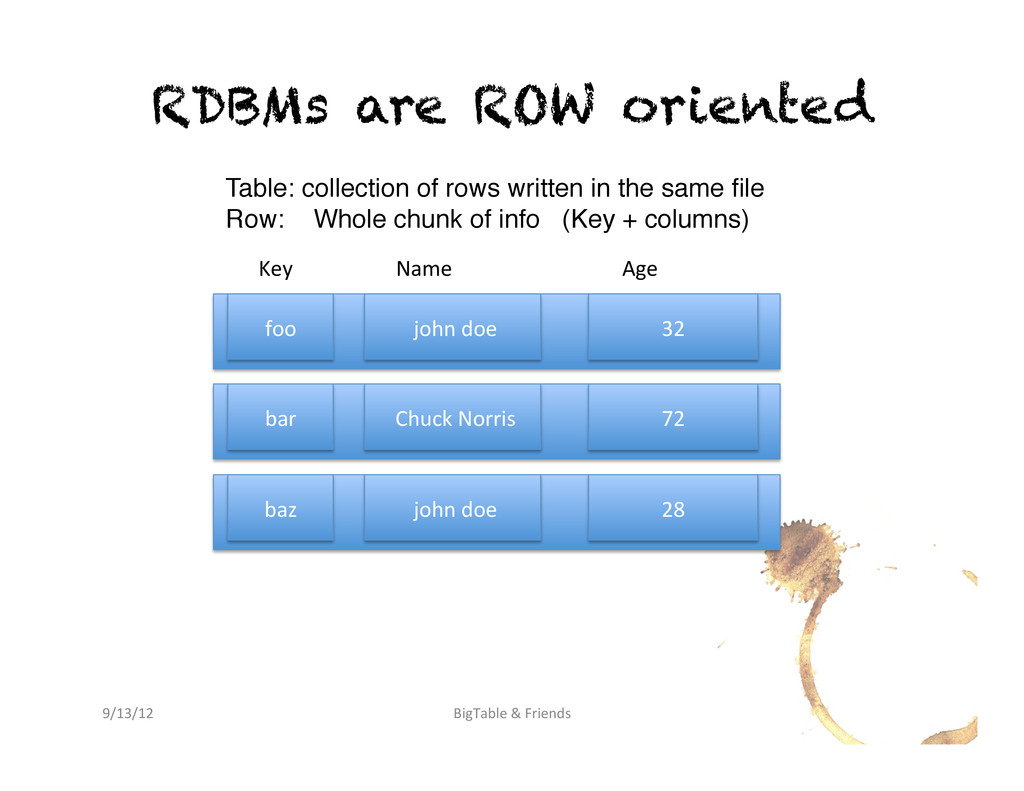 RDBMs are ROW oriented

Table: collection of rows written in the same file
Row: Whole chunk of info (Key + columns)

| Key | Name | Age |
|---|---|---|
| foo | john doe | 32 |
| bar | Chuck Norris | 72 |
| baz | john doe | 28 |

9/13/12

BigTable & Friends